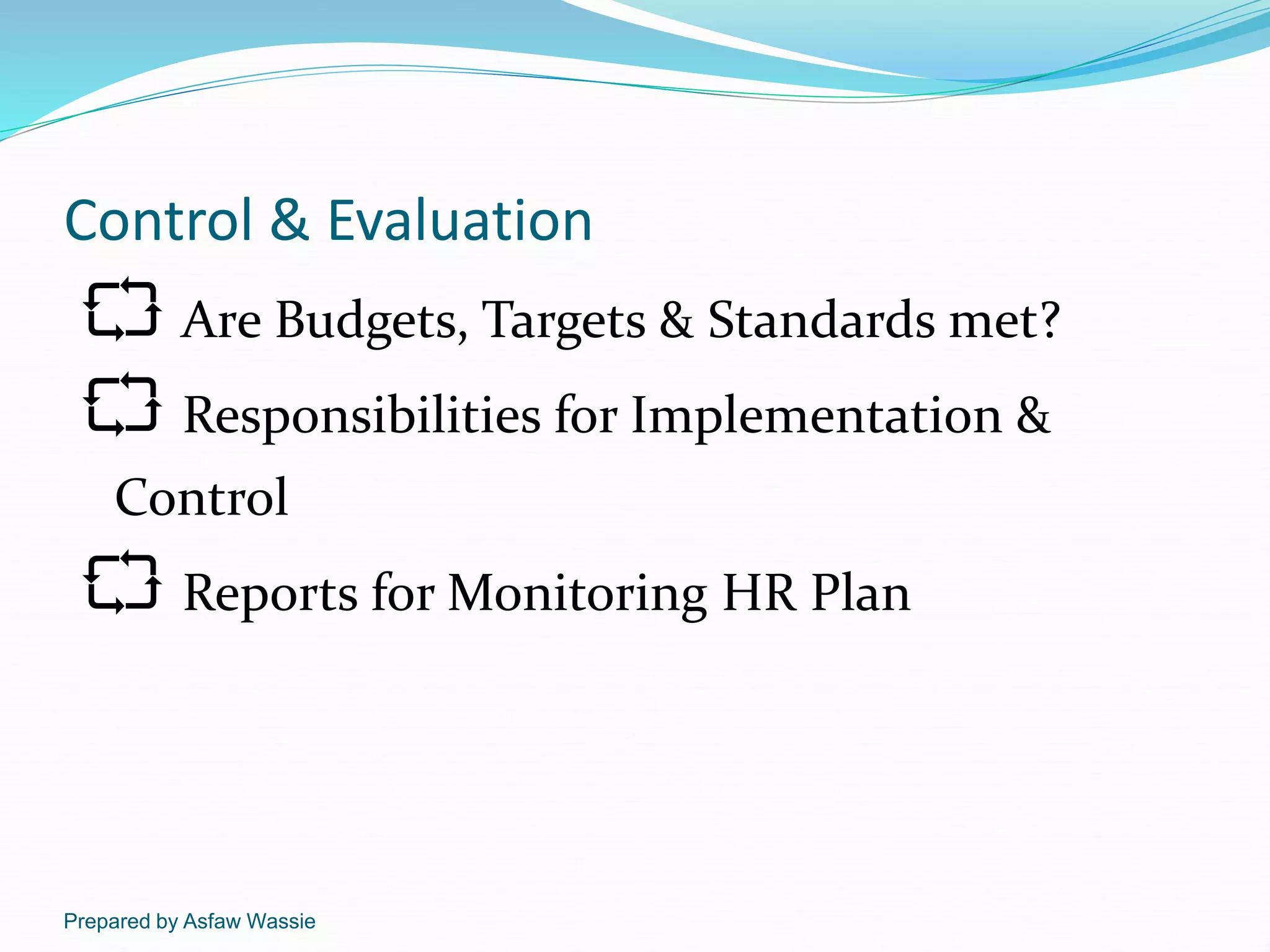 Control & Evaluation

Are Budgets, Targets & Standards met?

Responsibilities for Implementation & Control

Reports for Monitoring HR Plan

Prepared by Asfaw Wassie